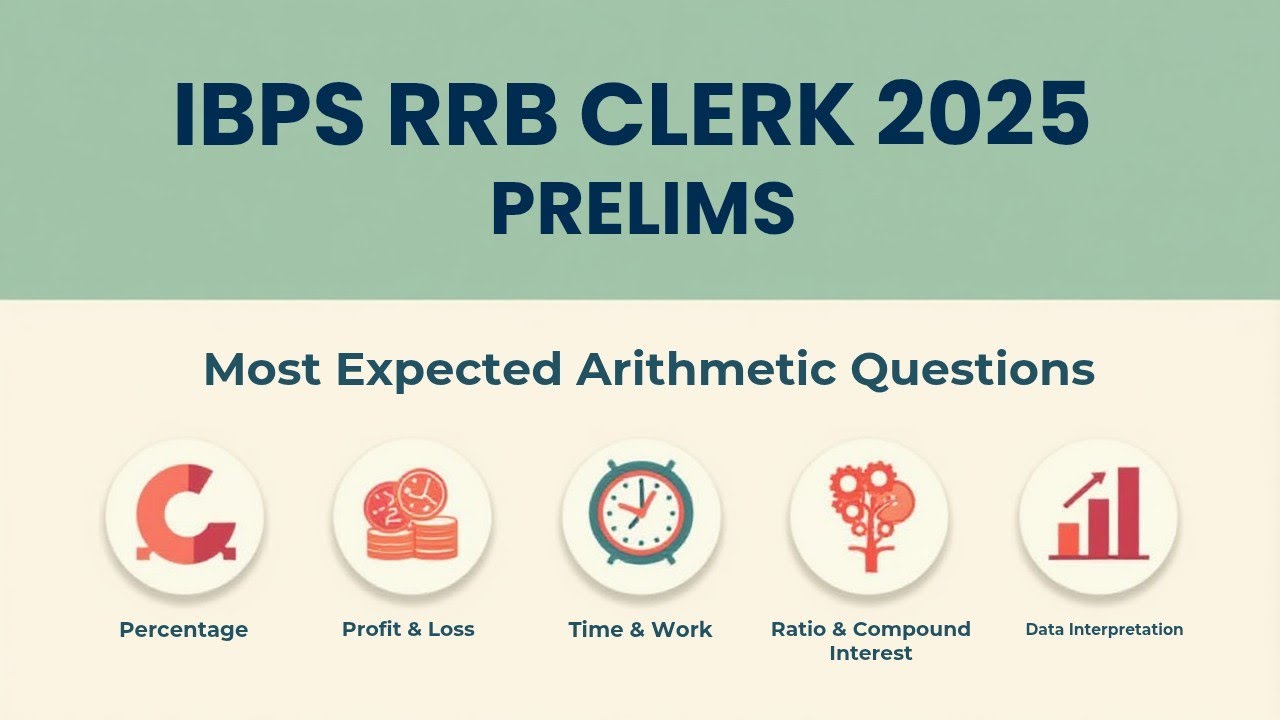 IBPS RRB CLERK 2025
PRELIMS

Most Expected Arithmetic Questions

Percentage

Profit & Loss

Time & Work

Ratio & Compound Interest

Data Interpretation